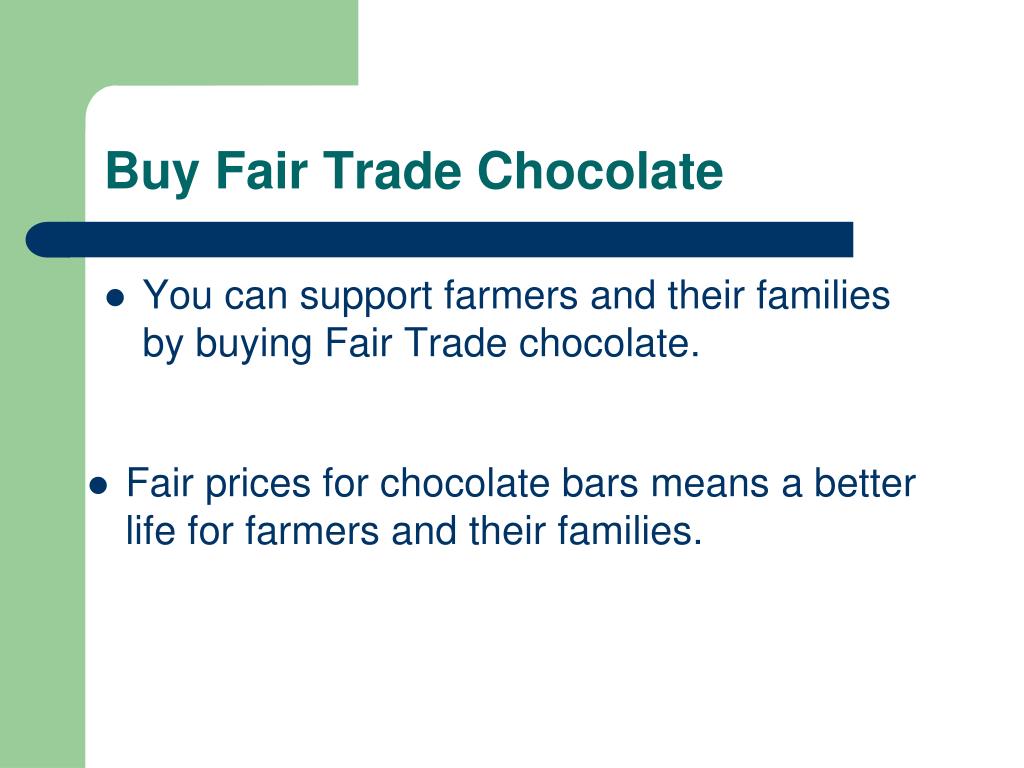 Buy Fair Trade Chocolate

- You can support farmers and their families by buying Fair Trade chocolate.

- Fair prices for chocolate bars means a better life for farmers and their families.